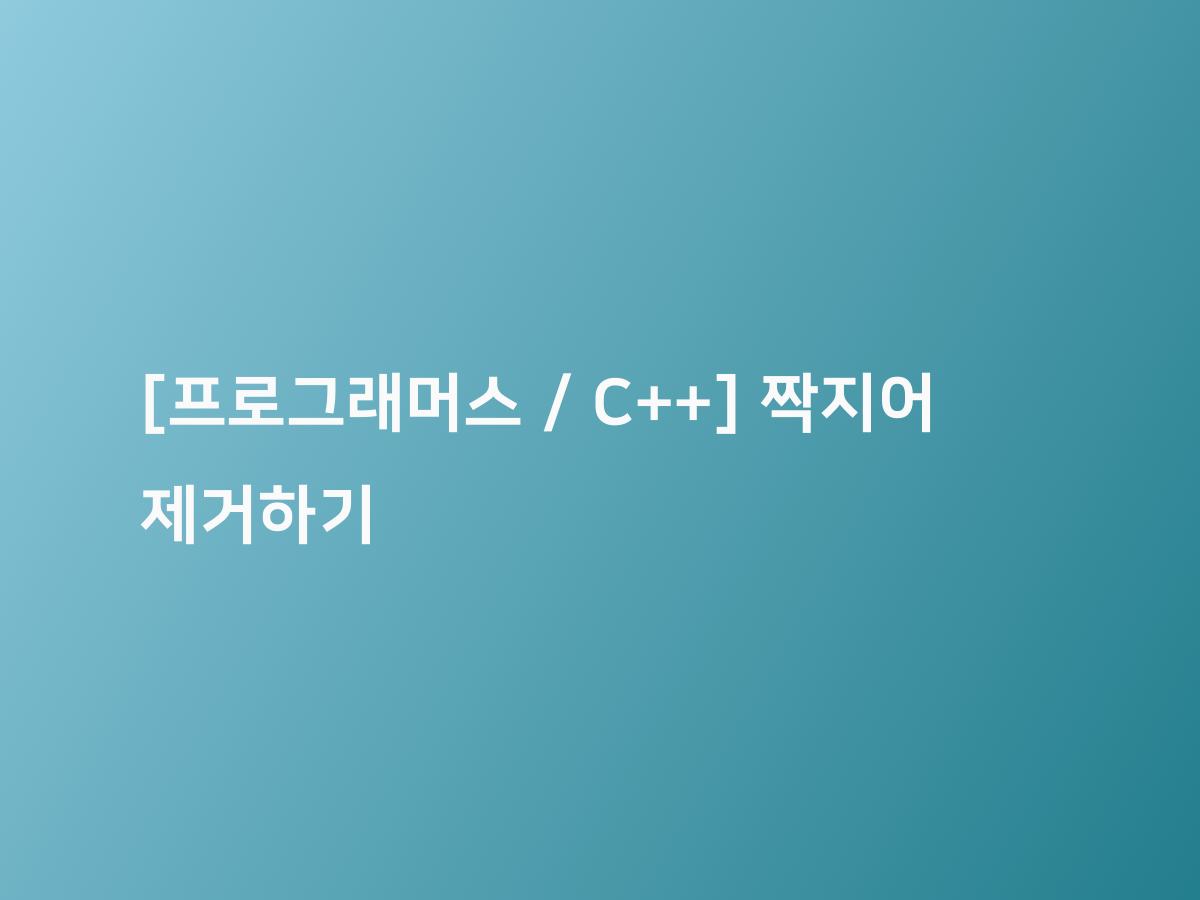 [프로그래머스 / C++] 짝지어 제거하기